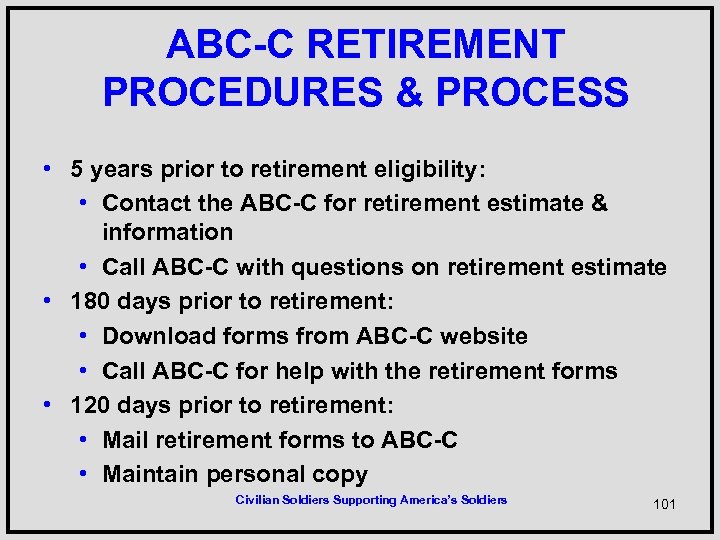 ABC-C RETIREMENT PROCEDURES & PROCESS

• 5 years prior to retirement eligibility:
  • Contact the ABC-C for retirement estimate & information
  • Call ABC-C with questions on retirement estimate
• 180 days prior to retirement:
  • Download forms from ABC-C website
  • Call ABC-C for help with the retirement forms
• 120 days prior to retirement:
  • Mail retirement forms to ABC-C
  • Maintain personal copy

Civilian Soldiers Supporting America's Soldiers

101